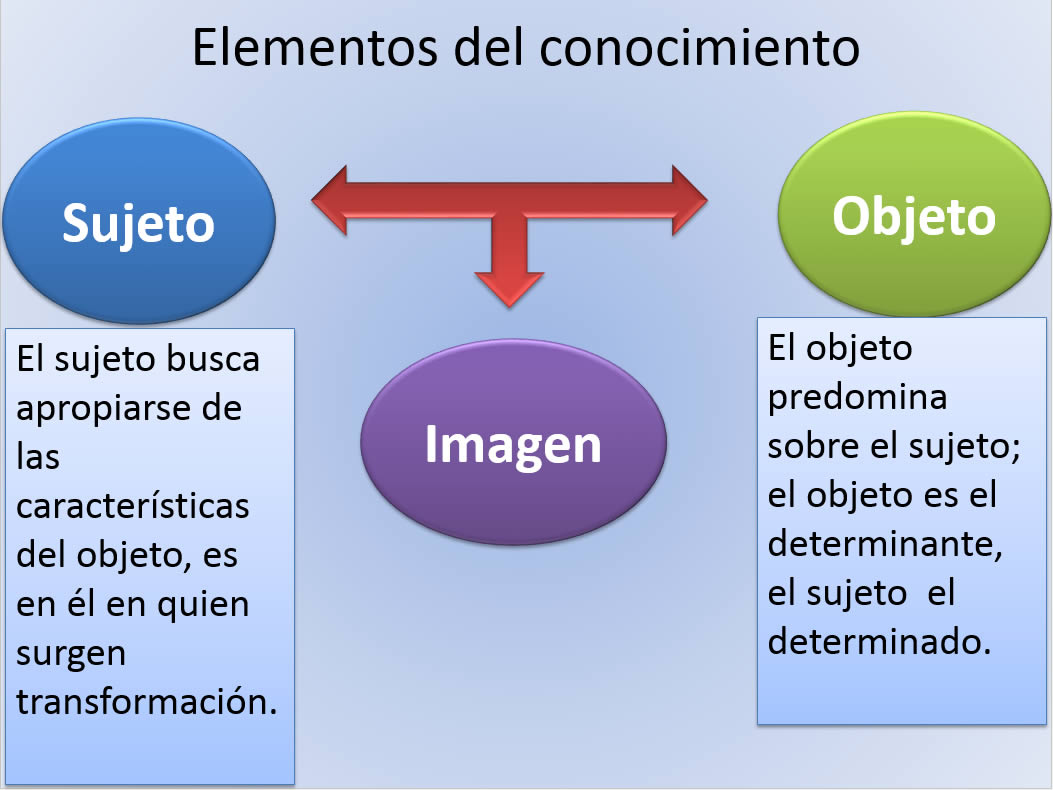 Elementos del conocimiento

Sujeto

Objeto

Imagen

El sujeto busca apropiarse de las características del objeto, es en él en quien surgen transformación.

El objeto predomina sobre el sujeto; el objeto es el determinante, el sujeto el determinado.